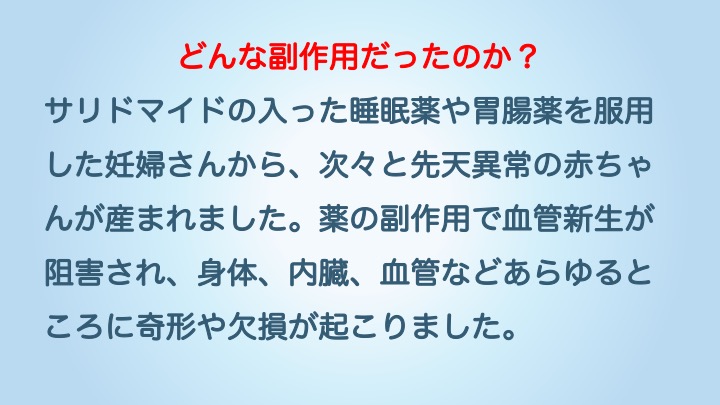 どんな副作用だったのか？

サリドマイドの入った睡眠薬や胃腸薬を服用した妊婦さんから、次々と先天異常の赤ちゃんが産まれました。薬の副作用で血管新生が阻害され、身体、内臓、血管などあらゆるところに奇形や欠損が起こりました。